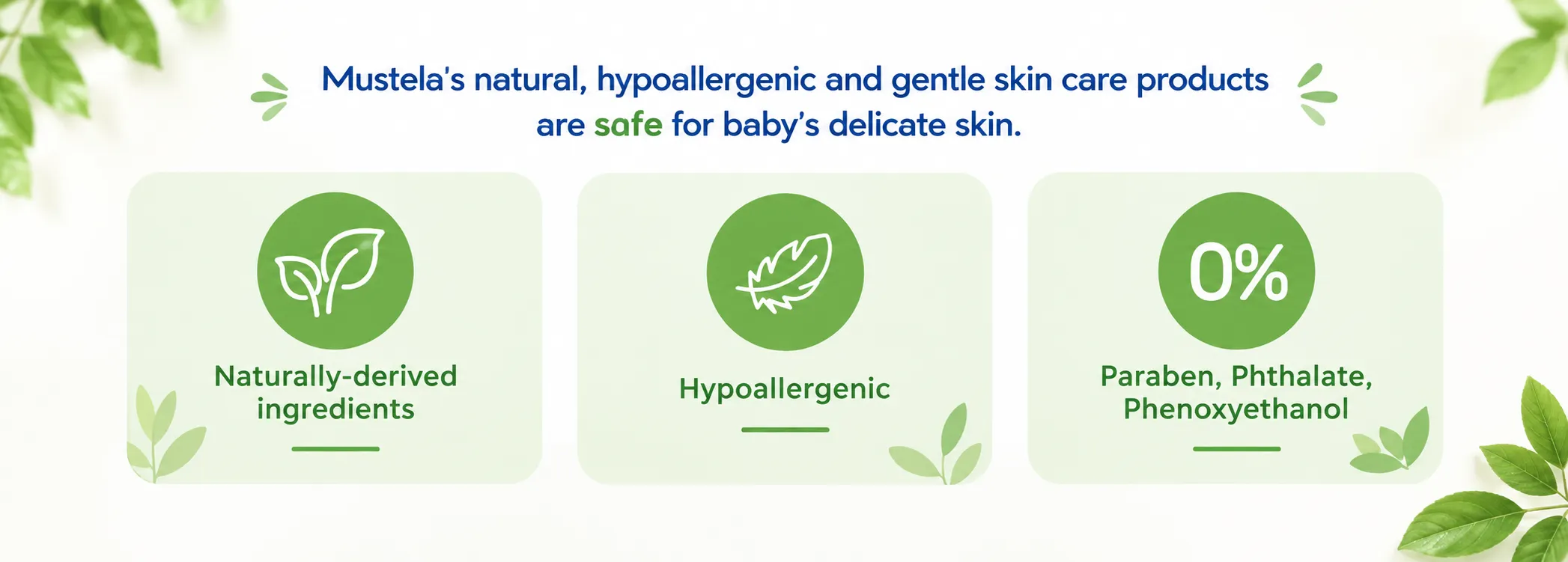 Mustela's natural, hypoallergenic and gentle skin care products are safe for baby's delicate skin.

Naturally-derived ingredients

Hypoallergenic

0%

Paraben, Phthalate, Phenoxyethanol